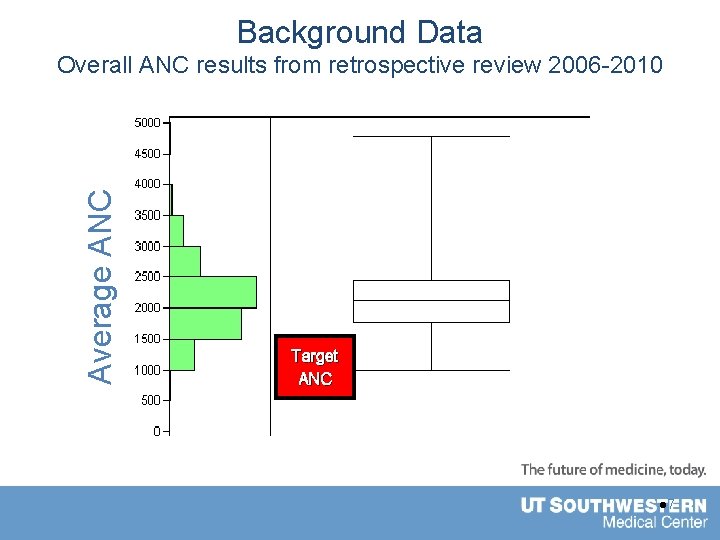 Background Data
Overall ANC results from retrospective review 2006-2010

Average ANC

5000
4500
4000
3500
3000
2500
2000
1500
1000
500
0

Target ANC

The future of medicine, today.

UT SOUTHWESTERN
Medical Center